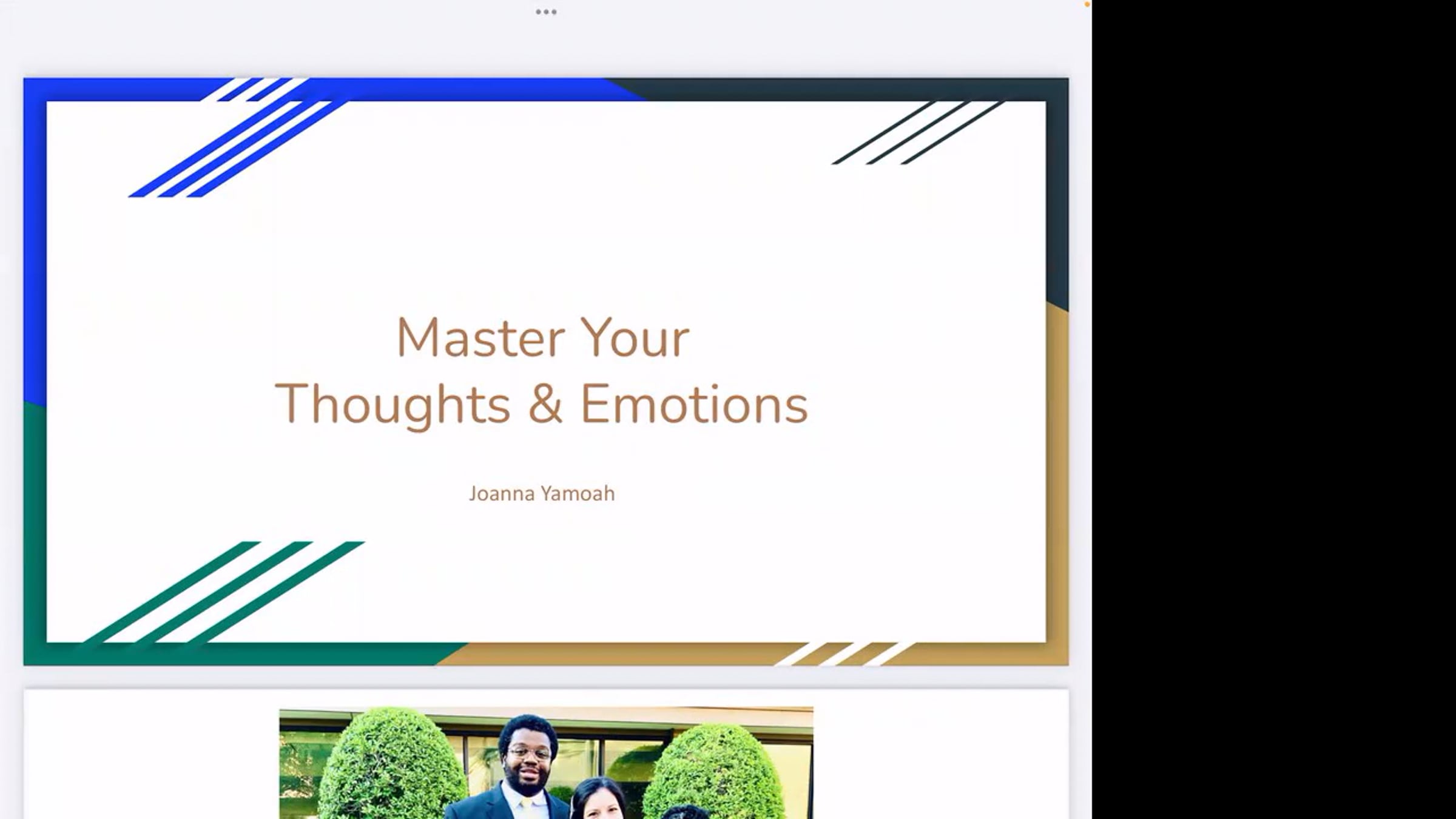 Master Your Thoughts & Emotions

Joanna Yamoah